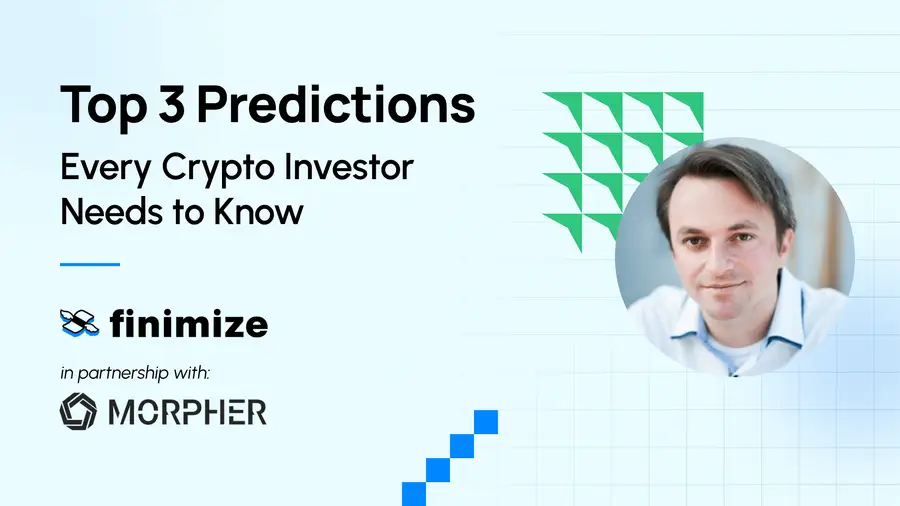 Top 3 Predictions

Every Crypto Investor Needs to Know

finimize

in partnership with:

MORPHER